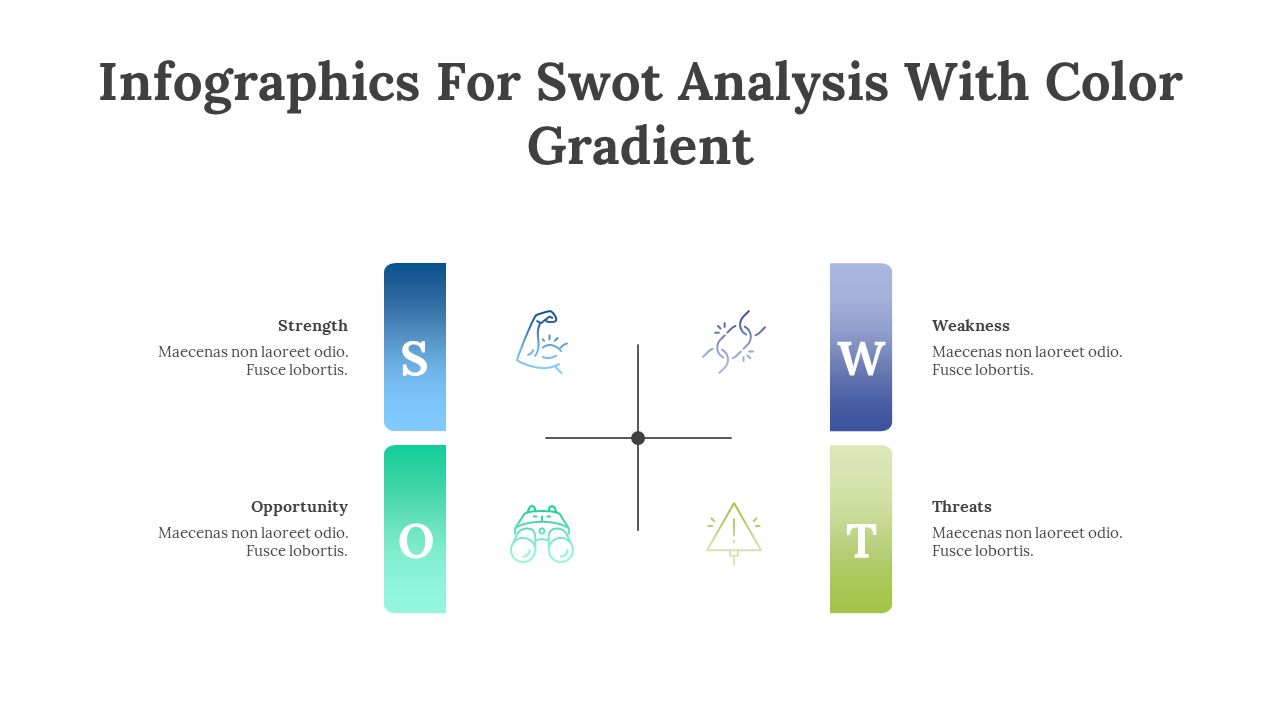 Infographics For Swot Analysis With Color Gradient

Strength
Maecenas non laoreet odio. Fusce lobortis.

S

W

Weakness
Maecenas non laoreet odio. Fusce lobortis.

Opportunity
Maecenas non laoreet odio. Fusce lobortis.

O

T

Threats
Maecenas non laoreet odio. Fusce lobortis.